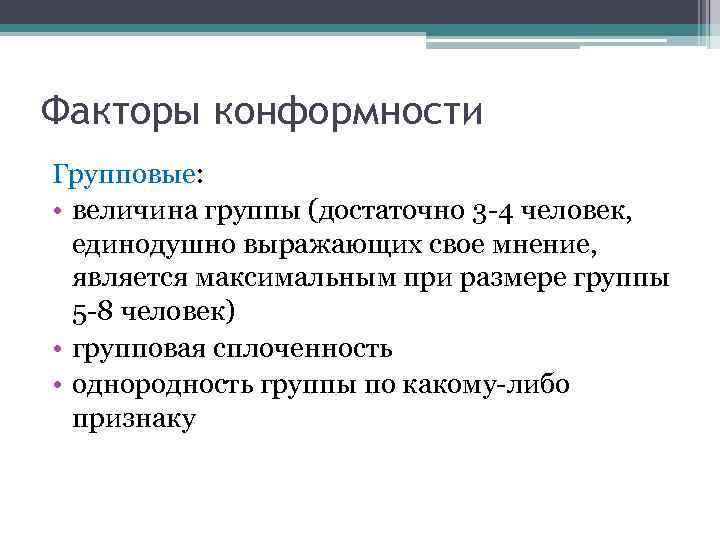 Факторы конформности

Групповые:

• величина группы (достаточно 3-4 человек, единодушно выражающих свое мнение, является максимальным при размере группы 5-8 человек)
• групповая сплоченность
• однородность группы по какому-либо признаку